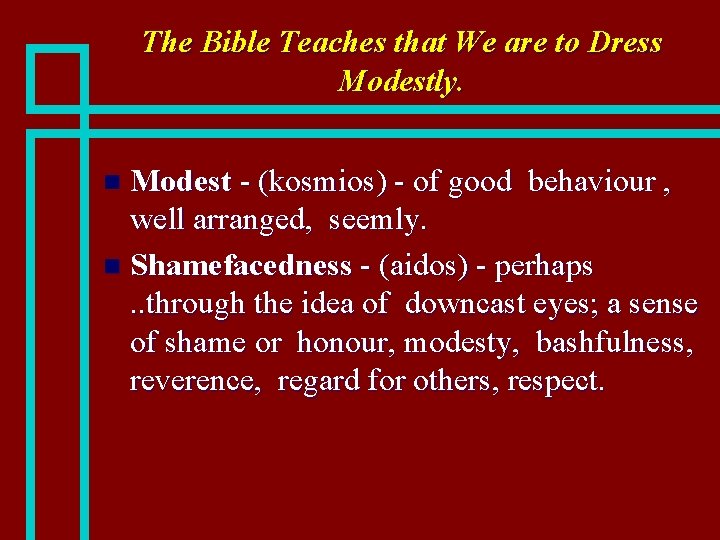 The Bible Teaches that We are to Dress Modestly.

Modest - (kosmios) - of good behaviour , well arranged, seemly.

Shamefacedness - (aidos) - perhaps ..through the idea of downcast eyes; a sense of shame or honour, modesty, bashfulness, reverence, regard for others, respect.